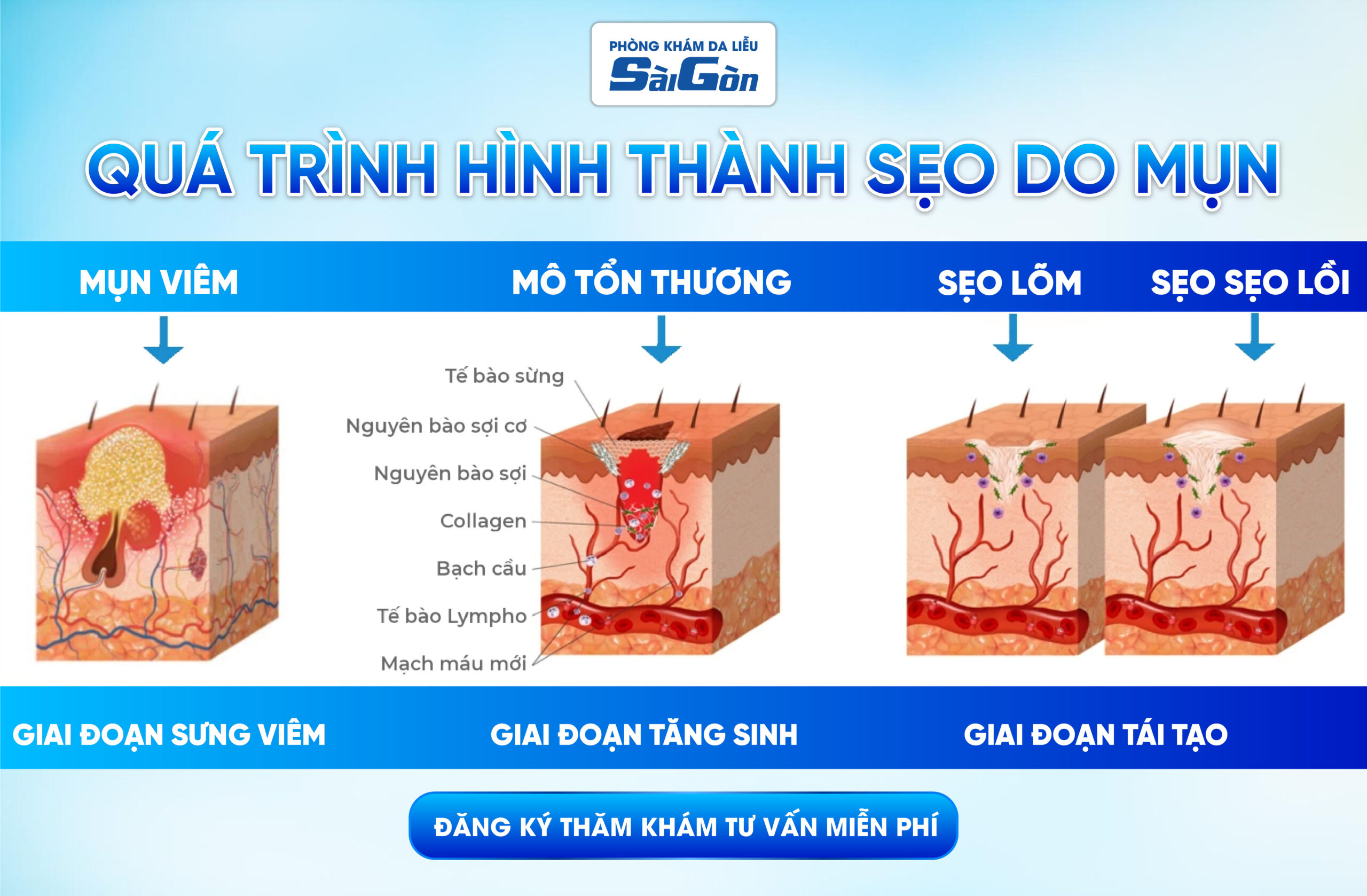 PHÒNG KHÁM DA LIỄU
SàiGòn

QUÁ TRÌNH HÌNH THÀNH SẸO DO MỤN

MỤN VIÊM

MÔ TỔN THƯƠNG

SẸO LÕM

SẸO SẸO LỒI

Tế bào sừng
Nguyên bào sợi cơ
Nguyên bào sợi
Collagen
Bạch cầu
Tế bào Lympho
Mạch máu mới

GIAI ĐOẠN SƯNG VIÊM

GIAI ĐOẠN TĂNG SINH

GIAI ĐOẠN TÁI TẠO

ĐĂNG KÝ THĂM KHÁM TƯ VẤN MIỄN PHÍ